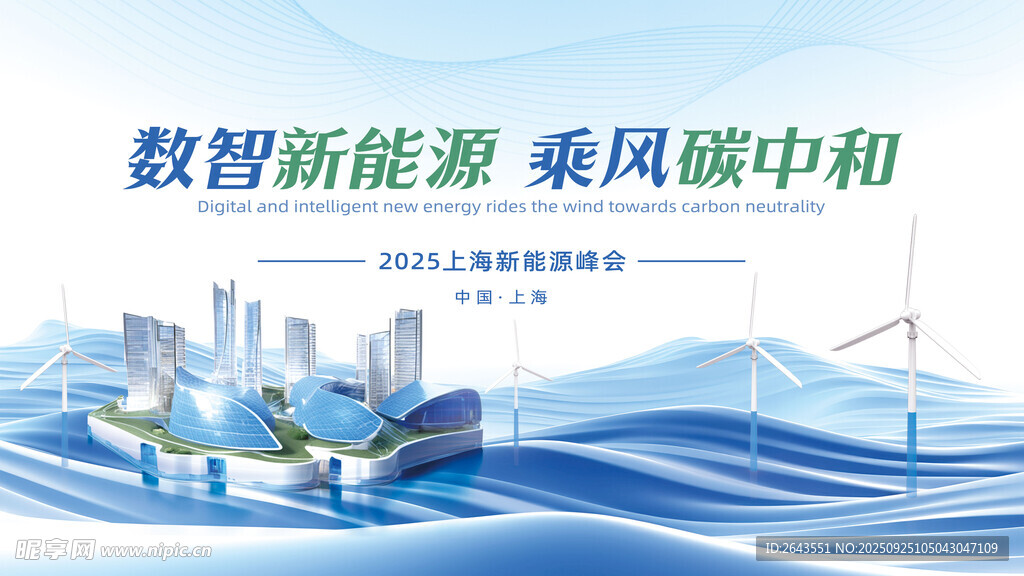 数智新能源 乘风碳中和

Digital and intelligent new energy rides the wind towards carbon neutrality

2025上海新能源峰会

中国·上海

昵享网 www.nipic.cn

ID:2643551 NO:20250925105043047109